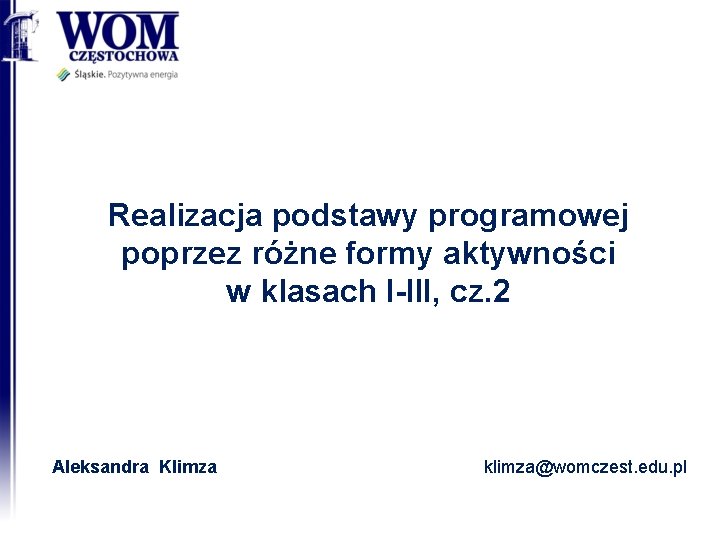 WOM
CZĘSTOCHOWA
Śląskie. Pozytywna energia

Realizacja podstawy programowej poprzez różne formy aktywności w klasach I-III, cz.2

Aleksandra Klimza

klimza@womczest.edu.pl